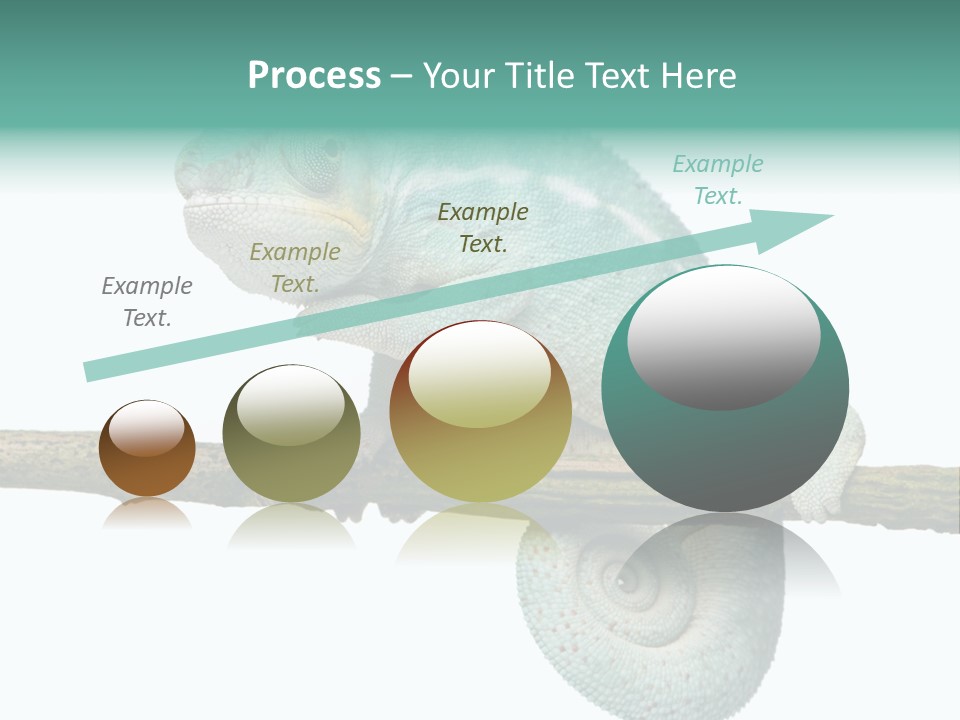 Process – Your Title Text Here

Example Text.

Example Text.

Example Text.

Example Text.